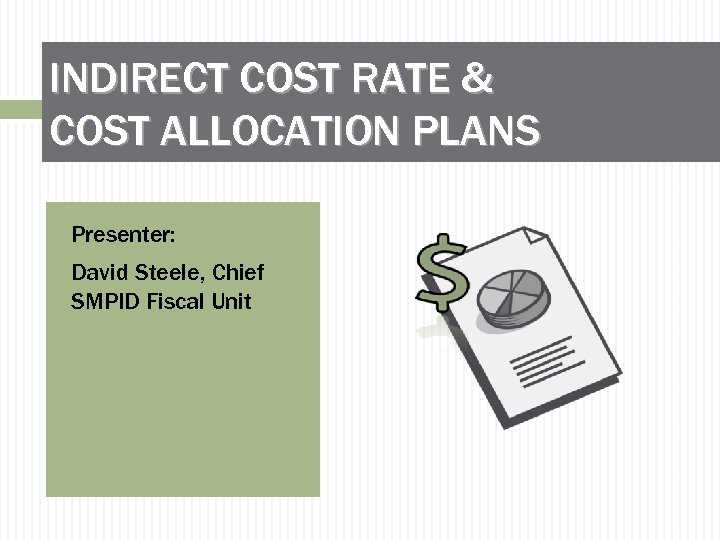 INDIRECT COST RATE & COST ALLOCATION PLANS

Presenter:

David Steele, Chief SMPID Fiscal Unit

$